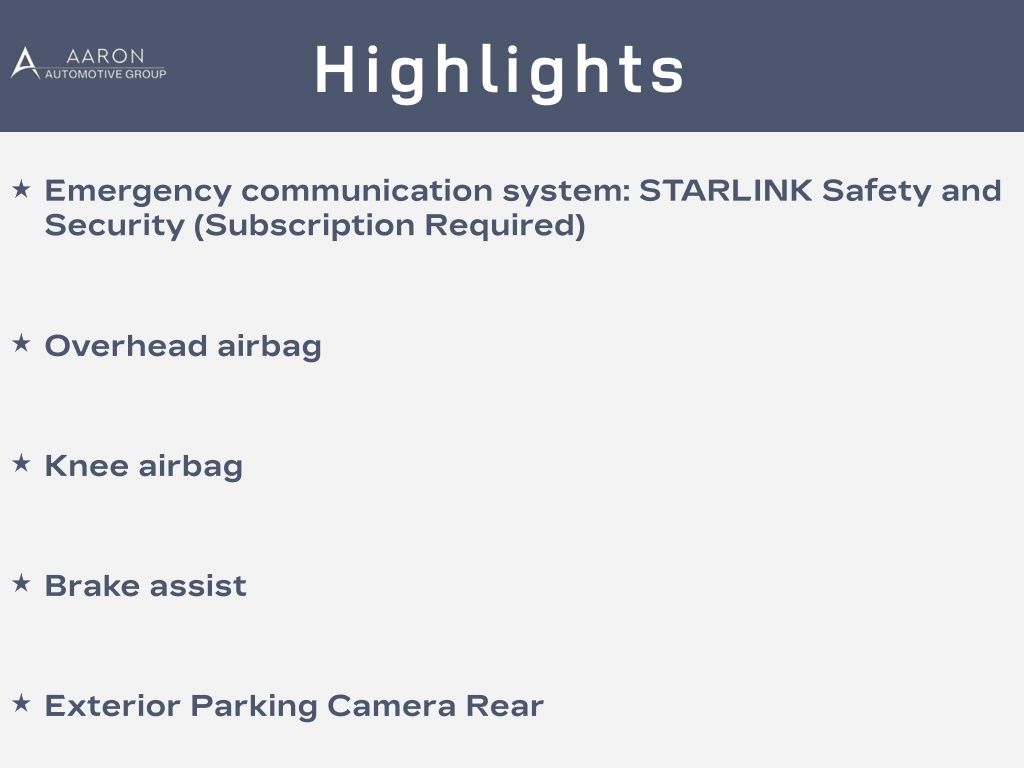 AARON
AUTOMOTIVE GROUP

Highlights

★ Emergency communication system: STARLINK Safety and Security (Subscription Required)

★ Overhead airbag

★ Knee airbag

★ Brake assist

★ Exterior Parking Camera Rear